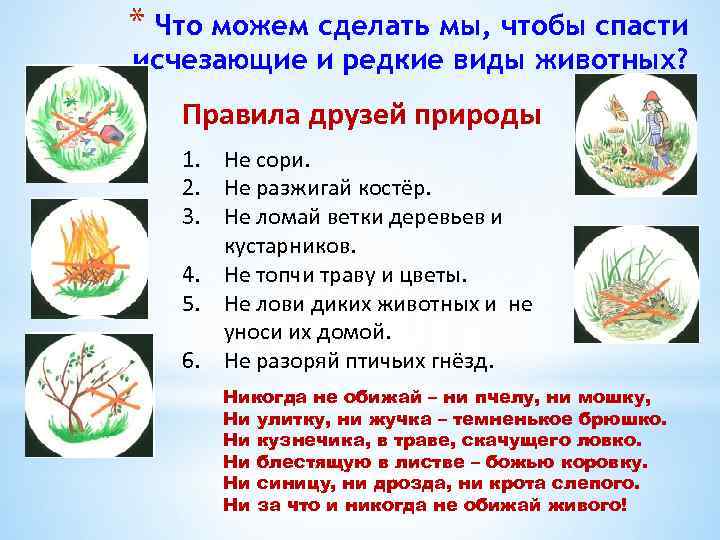 * Что можем сделать мы, чтобы спасти исчезающие и редкие виды животных?

Правила друзей природы

1. Не сори.
2. Не разжигай костёр.
3. Не ломай ветки деревьев и кустарников.
4. Не топчи траву и цветы.
5. Не лови диких животных и не уноси их домой.
6. Не разоряй птичьих гнёзд.

Никогда не обижай – ни пчелу, ни мошку,
Ни улитку, ни жучка – темненькое брюшко.
Ни кузнечика, в траве, скачущего ловко.
Ни блестящую в листве – божью коровку.
Ни синицу, ни дрозда, ни крота слепого.
Ни за что и никогда не обижай живого!